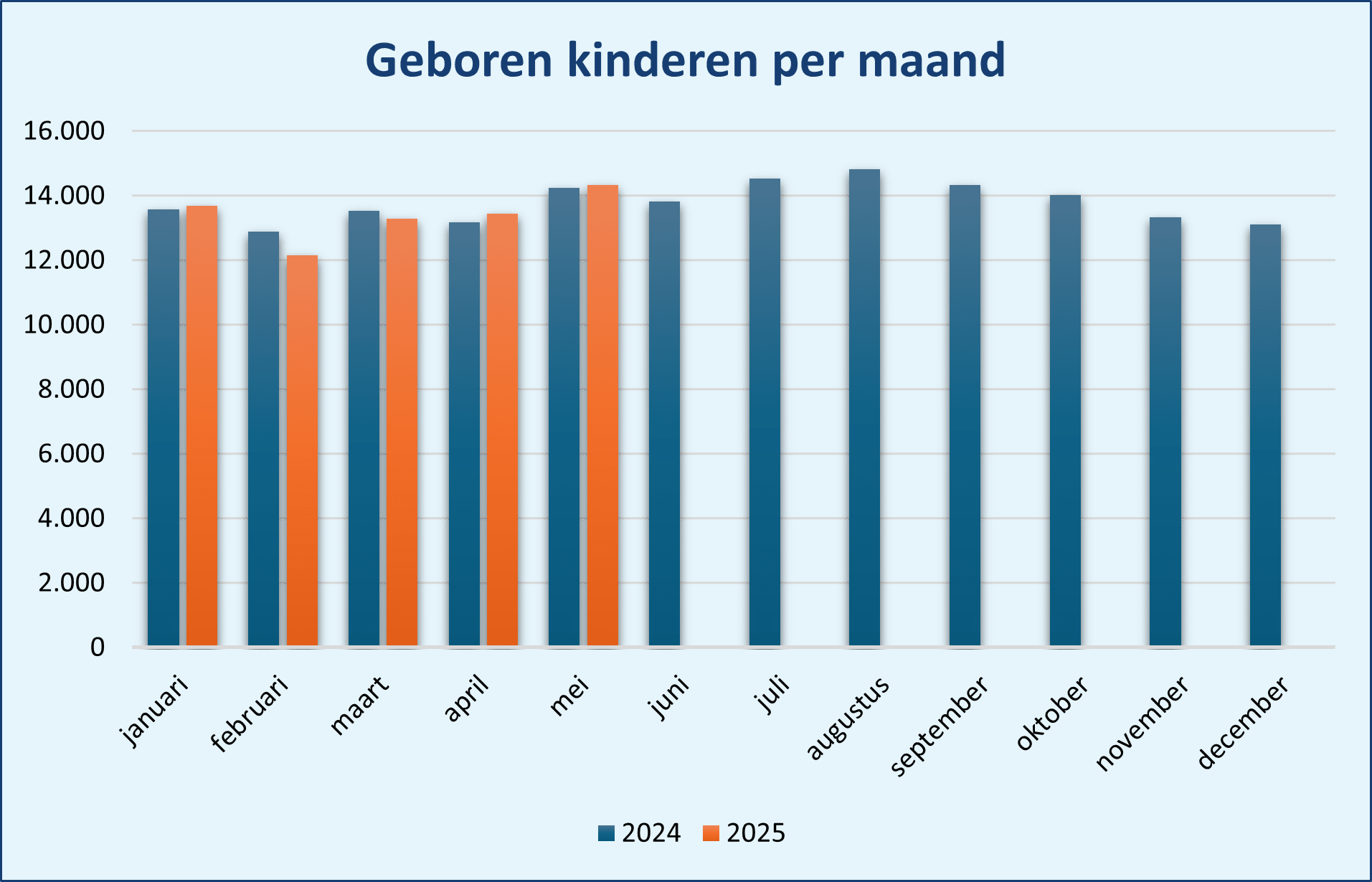 Geboren kinderen per maand

16.000
14.000
12.000
10.000
8.000
6.000
4.000
2.000
0

januari
februari
maart
april
mei
juni
juli
augustus
september
oktober
november
december

2024 2025